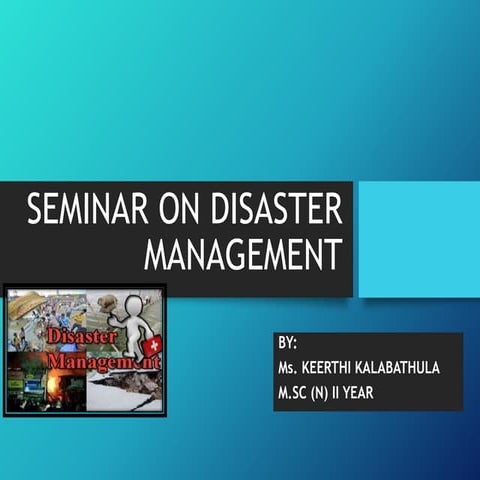 SEMINAR ON DISASTER MANAGEMENT

Disaster Management

BY:
Ms. KEERTHI KALABATHULA
M.SC (N) II YEAR